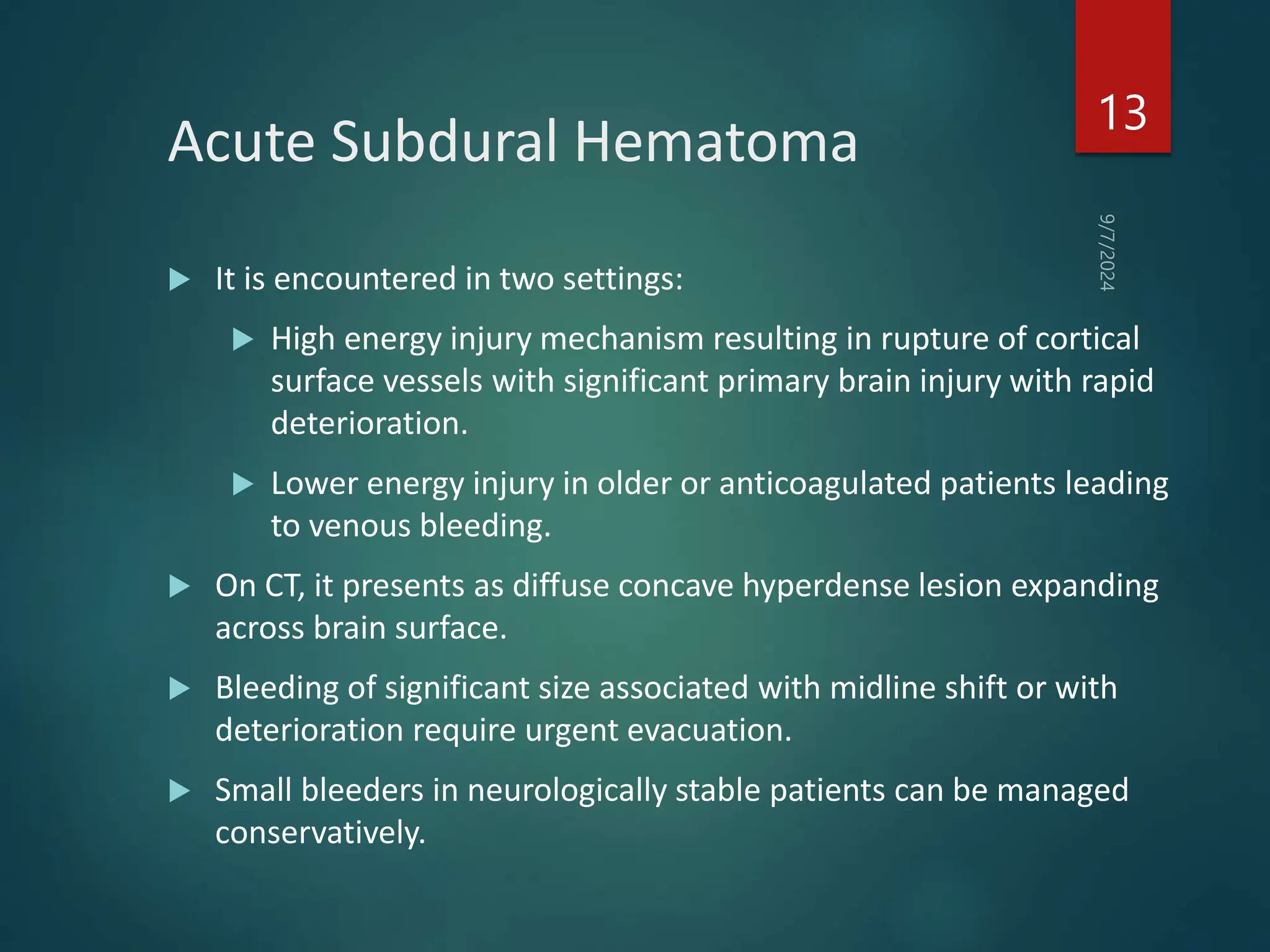 13

Acute Subdural Hematoma

9/7/2024

It is encountered in two settings:

High energy injury mechanism resulting in rupture of cortical surface vessels with significant primary brain injury with rapid deterioration.

Lower energy injury in older or anticoagulated patients leading to venous bleeding.

On CT, it presents as diffuse concave hyperdense lesion expanding across brain surface.

Bleeding of significant size associated with midline shift or with deterioration require urgent evacuation.

Small bleeders in neurologically stable patients can be managed conservatively.